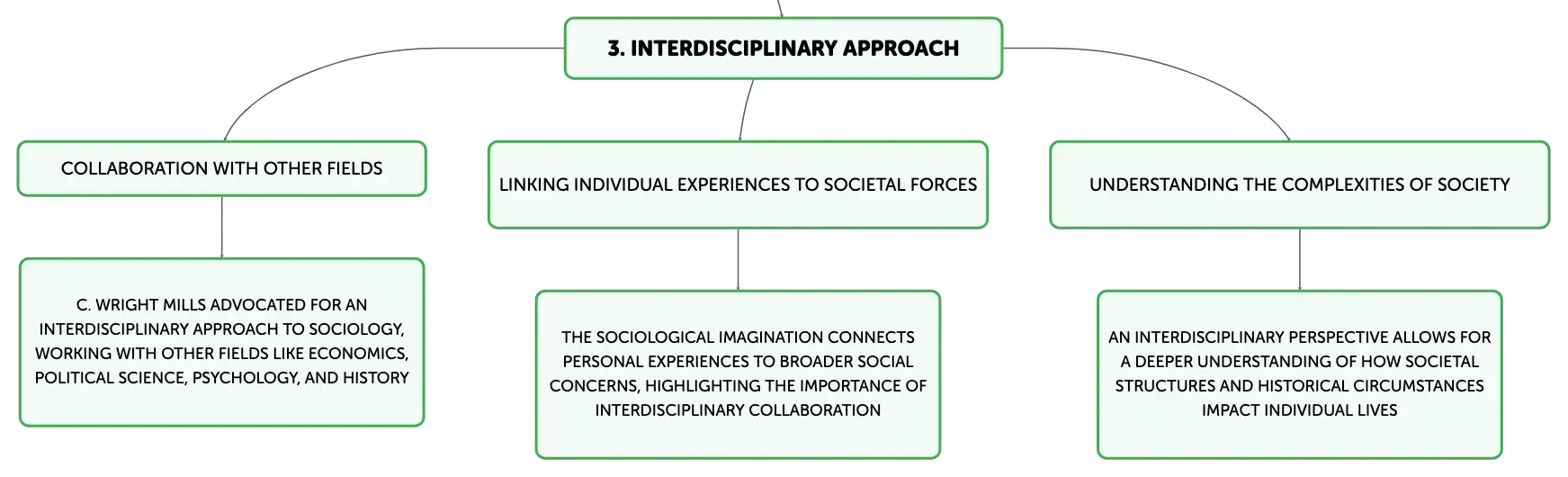 3. INTERDISCIPLINARY APPROACH

COLLABORATION WITH OTHER FIELDS

C. WRIGHT MILLS ADVOCATED FOR AN INTERDISCIPLINARY APPROACH TO SOCIOLOGY, WORKING WITH OTHER FIELDS LIKE ECONOMICS, POLITICAL SCIENCE, PSYCHOLOGY, AND HISTORY

LINKING INDIVIDUAL EXPERIENCES TO SOCIETAL FORCES

THE SOCIOLOGICAL IMAGINATION CONNECTS PERSONAL EXPERIENCES TO BROADER SOCIAL CONCERNS, HIGHLIGHTING THE IMPORTANCE OF INTERDISCIPLINARY COLLABORATION

UNDERSTANDING THE COMPLEXITIES OF SOCIETY

AN INTERDISCIPLINARY PERSPECTIVE ALLOWS FOR A DEEPER UNDERSTANDING OF HOW SOCIETAL STRUCTURES AND HISTORICAL CIRCUMSTANCES IMPACT INDIVIDUAL LIVES